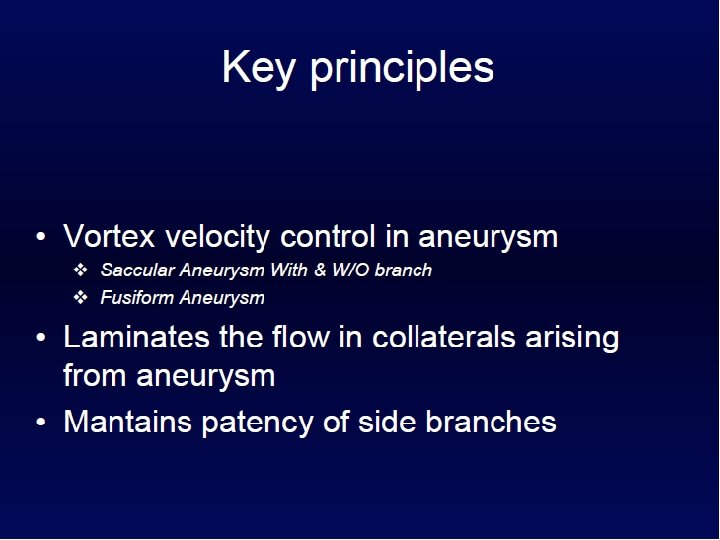 Key principles

• Vortex velocity control in aneurysm
❖ Saccular Aneurysm With & W/O branch
❖ Fusiform Aneurysm
• Laminates the flow in collaterals arising from aneurysm
• Mantains patency of side branches